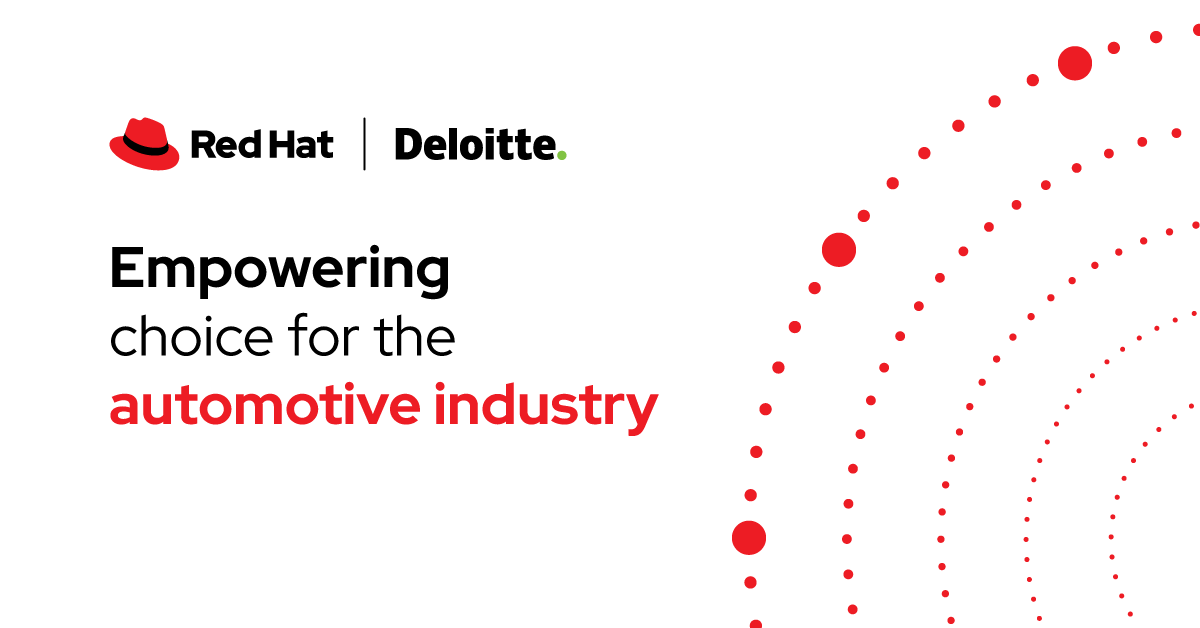 Red Hat | Deloitte.

Empowering choice for the automotive industry